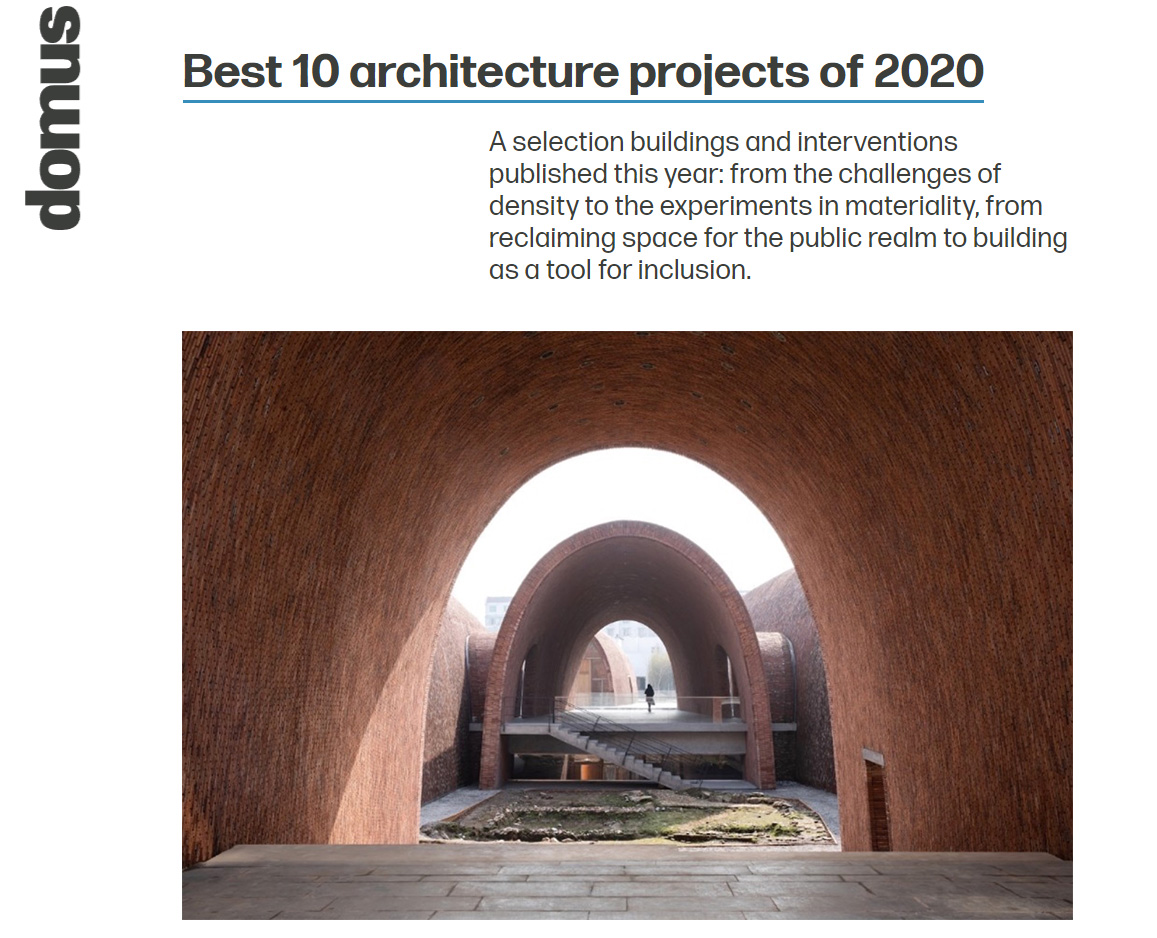 domus

Best 10 architecture projects of 2020

A selection buildings and interventions published this year: from the challenges of density to the experiments in materiality, from reclaiming space for the public realm to building as a tool for inclusion.